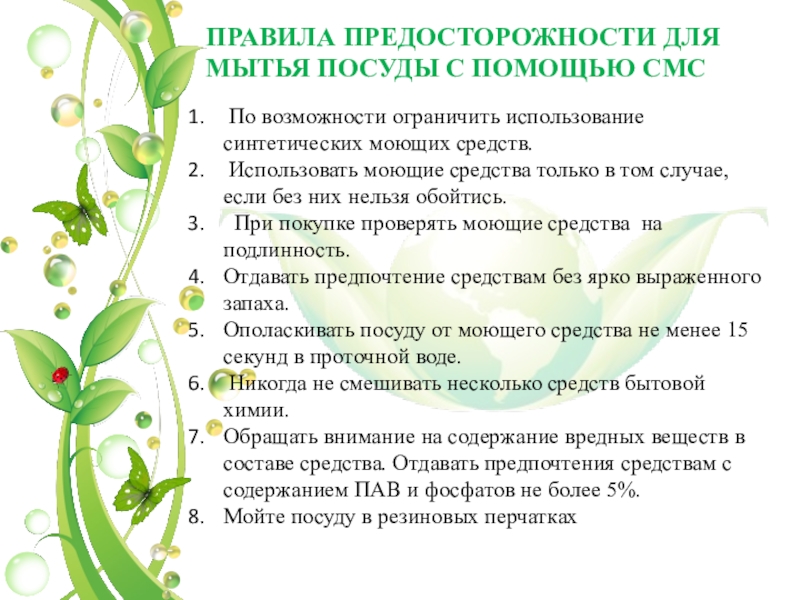 ПРАВИЛА ПРЕДОСТОРОЖНОСТИ ДЛЯ МЫТЬЯ ПОСУДЫ С ПОМОЩЬЮ СМС

1. По возможности ограничить использование синтетических моющих средств.
2. Использовать моющие средства только в том случае, если без них нельзя обойтись.
3. При покупке проверять моющие средства на подлинность.
4. Отдавать предпочтение средствам без ярко выраженного запаха.
5. Ополаскивать посуду от моющего средства не менее 15 секунд в проточной воде.
6. Никогда не смешивать несколько средств бытовой химии.
7. Обращать внимание на содержание вредных веществ в составе средства. Отдавать предпочтения средствам с содержанием ПАВ и фосфатов не более 5%.
8. Мойте посуду в резиновых перчатках